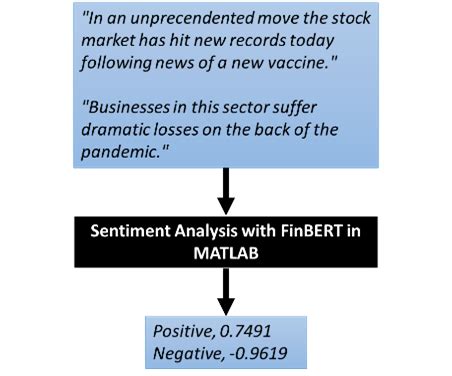 "In an unprecendented move the stock market has hit new records today following news of a new vaccine."

"Businesses in this sector suffer dramatic losses on the back of the pandemic."

Sentiment Analysis with FinBERT in MATLAB

Positive, 0.7491
Negative, -0.9619